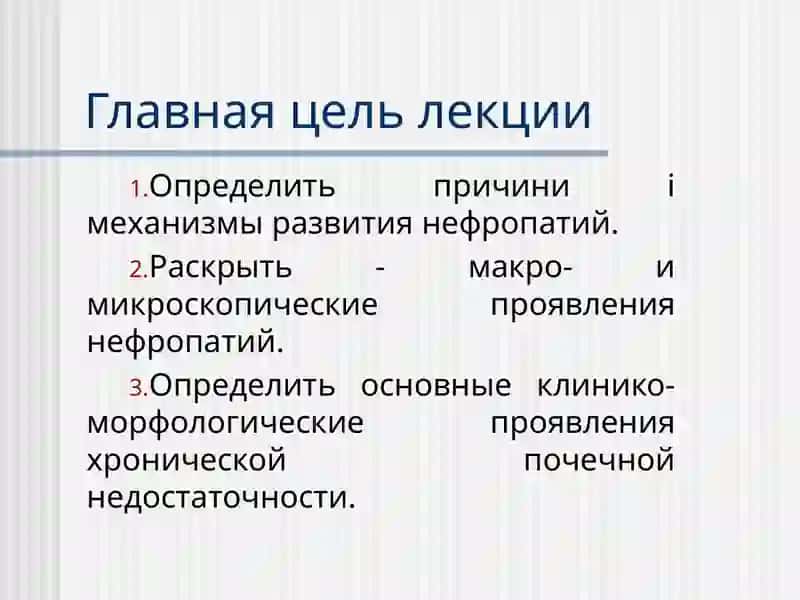 Главная цель лекции

1.Определить причини і механизмы развития нефропатий.

2.Раскрыть - макро- и микроскопические проявления нефропатий.

3.Определить основные клинико-морфологические проявления хронической почечной недостаточности.